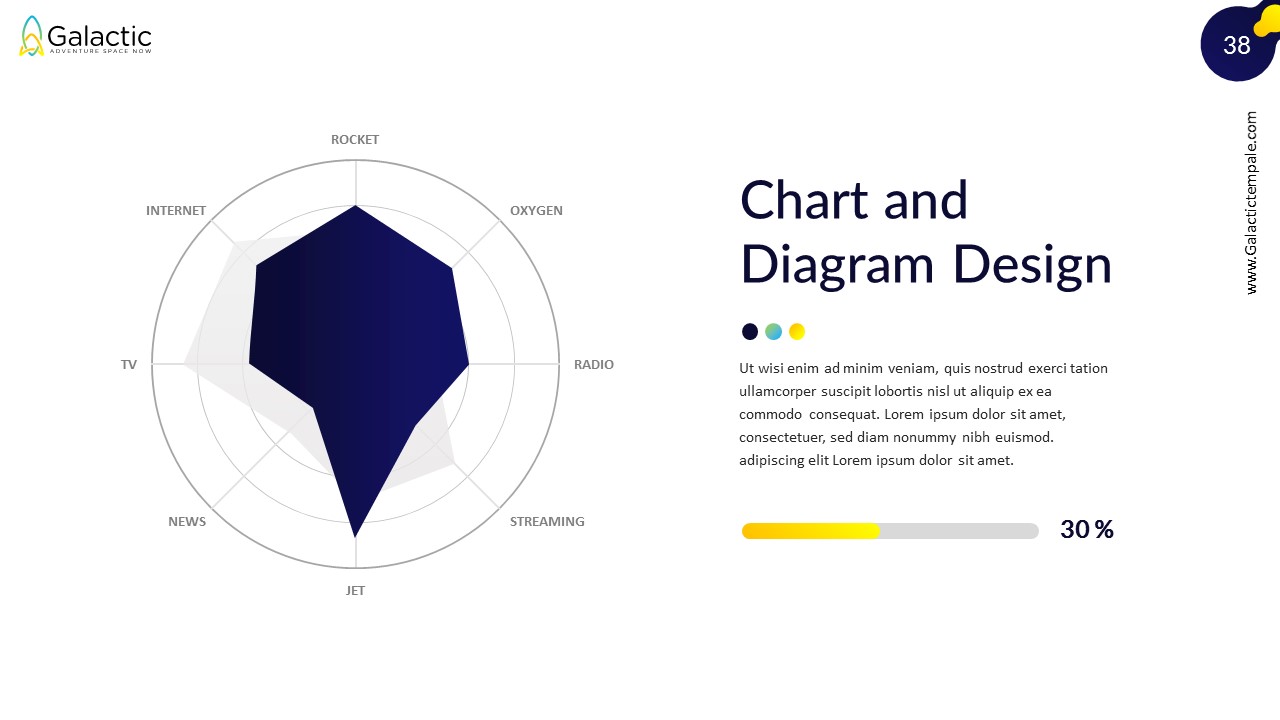 Galactic
ADVENTURE SPACE NOW

38

www.Galactictempale.com

ROCKET
OXYGEN
RADIO
STREAMING
JET
NEWS
TV
INTERNET

Chart and Diagram Design

Ut wisi enim ad minim veniam, quis nostrud exerci tation ullamcorper suscipit lobortis nisl ut aliquip ex ea commodo consequat. Lorem ipsum dolor sit amet, consectetuer, sed diam nonummy nibh euismod. adipiscing elit Lorem ipsum dolor sit amet.

30 %